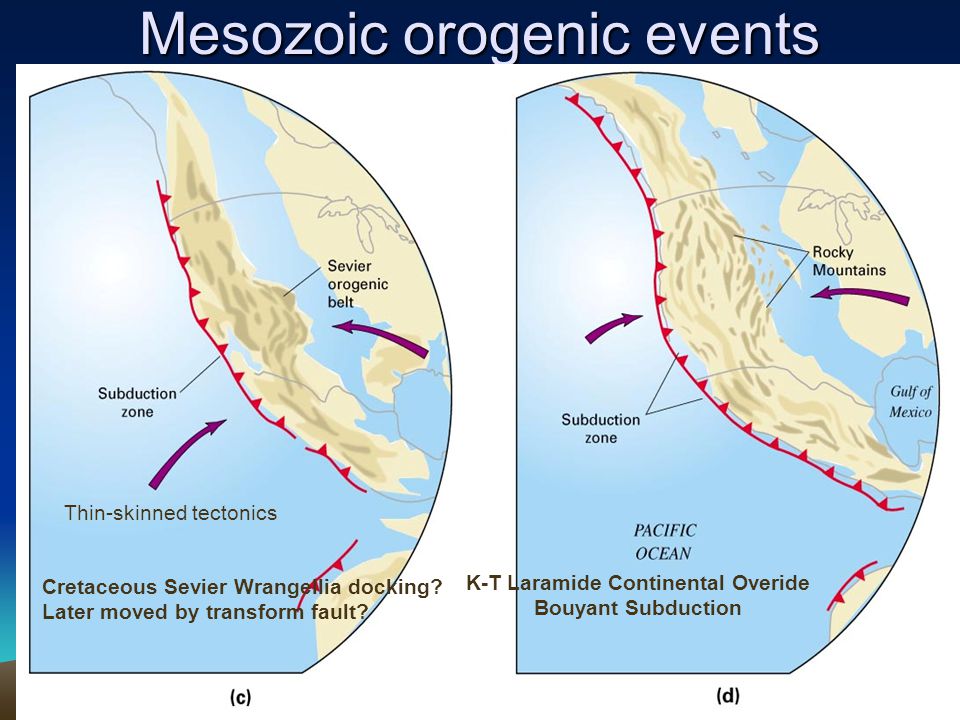 Mesozoic orogenic events

Sevier orogenic belt

Subduction zone

Thin-skinned tectonics

Cretaceous Sevier Wrangellia docking? Later moved by transform fault?

(c)

Rocky Mountains

Gulf of Mexico

Subduction zone

PACIFIC OCEAN

K-T Laramide Continental Overide Bouyant Subduction

(d)